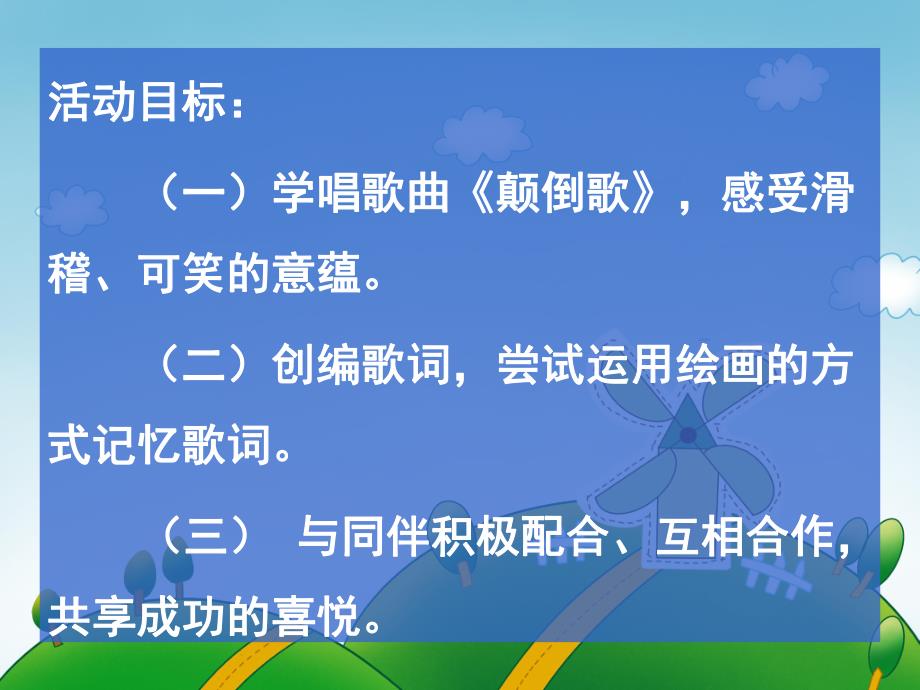 活动目标：

（一）学唱歌曲《颠倒歌》，感受滑稽、可笑的意蕴。

（二）创编歌词，尝试运用绘画的方式记忆歌词。

（三） 与同伴积极配合、互相合作，共享成功的喜悦。